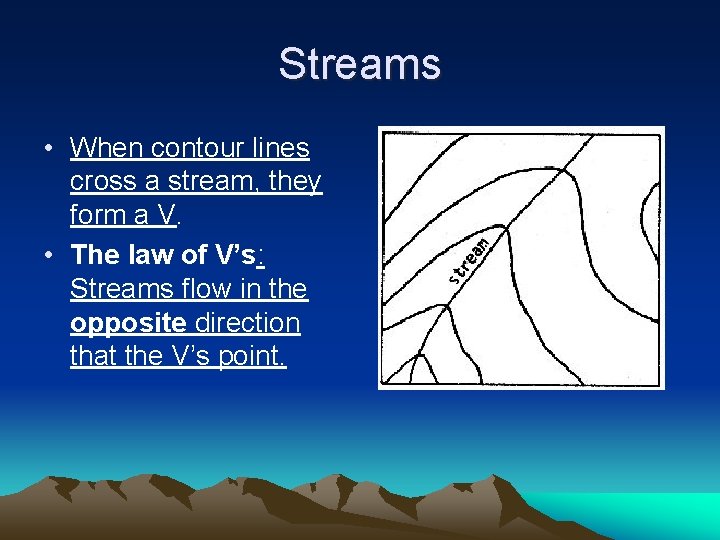 Streams

• When contour lines cross a stream, they form a V.
• The law of V's: Streams flow in the opposite direction that the V's point.

stream